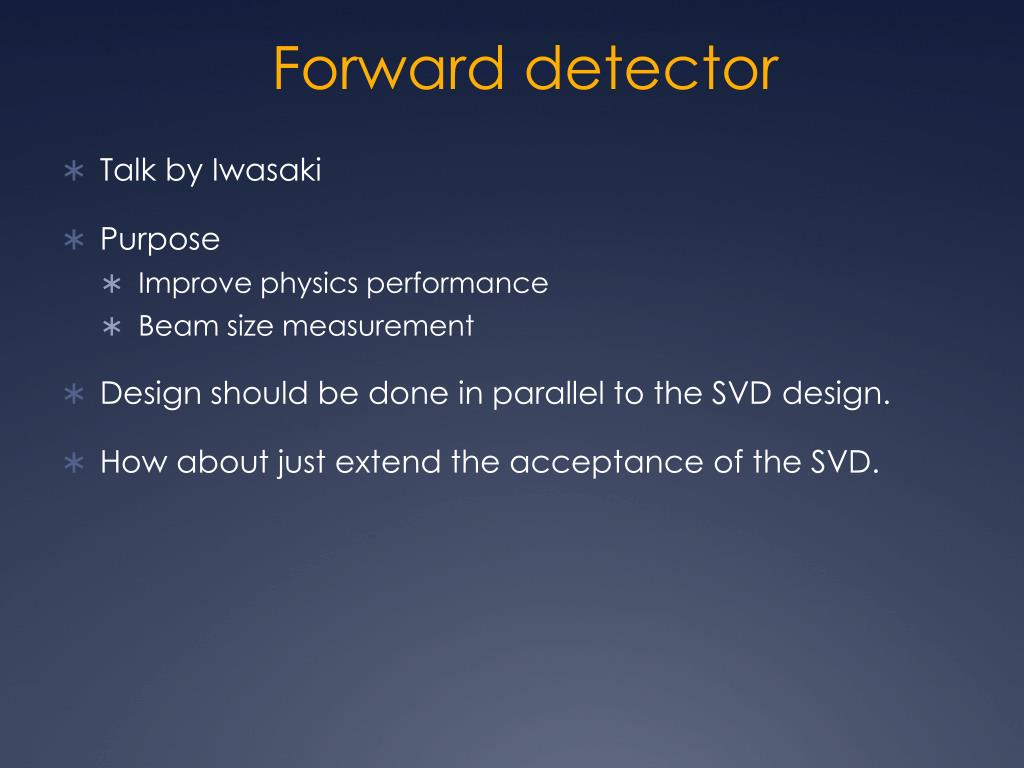 Forward detector

∗ Talk by Iwasaki

∗ Purpose
∗ Improve physics performance
∗ Beam size measurement

∗ Design should be done in parallel to the SVD design.

∗ How about just extend the acceptance of the SVD.